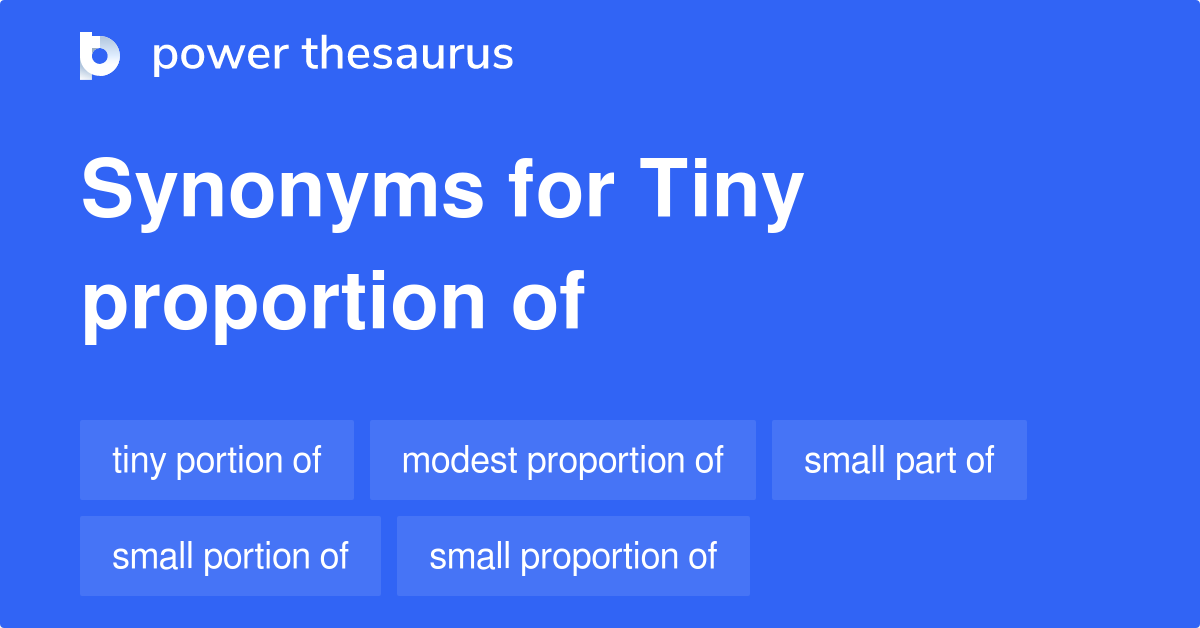 power thesaurus

Synonyms for Tiny proportion of

tiny portion of
modest proportion of
small part of
small portion of
small proportion of